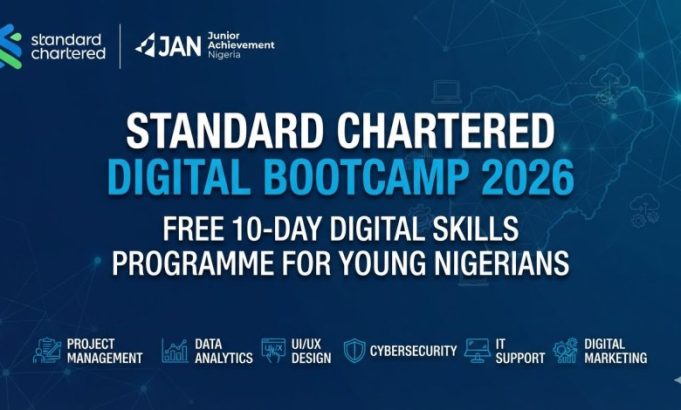 standard chartered

JAN Junior Achievement Nigeria

STANDARD CHARTERED
DIGITAL BOOTCAMP 2026
FREE 10-DAY DIGITAL SKILLS PROGRAMME FOR YOUNG NIGERIANS

PROJECT MANAGEMENT
DATA ANALYTICS
UI/UX DESIGN
CYBERSECURITY
IT SUPPORT
DIGITAL MARKETING